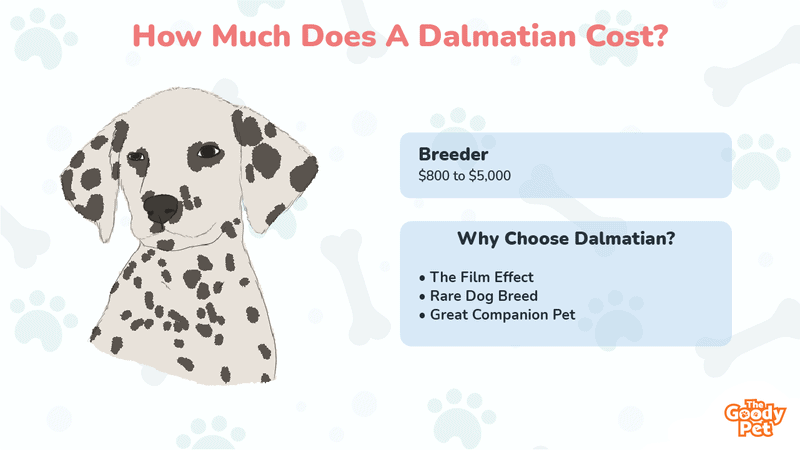 How Much Does A Dalmatian Cost?

Breeder
\$800 to \$5,000

Why Choose Dalmatian?

• The Film Effect
• Rare Dog Breed
• Great Companion Pet

The Goody Pet